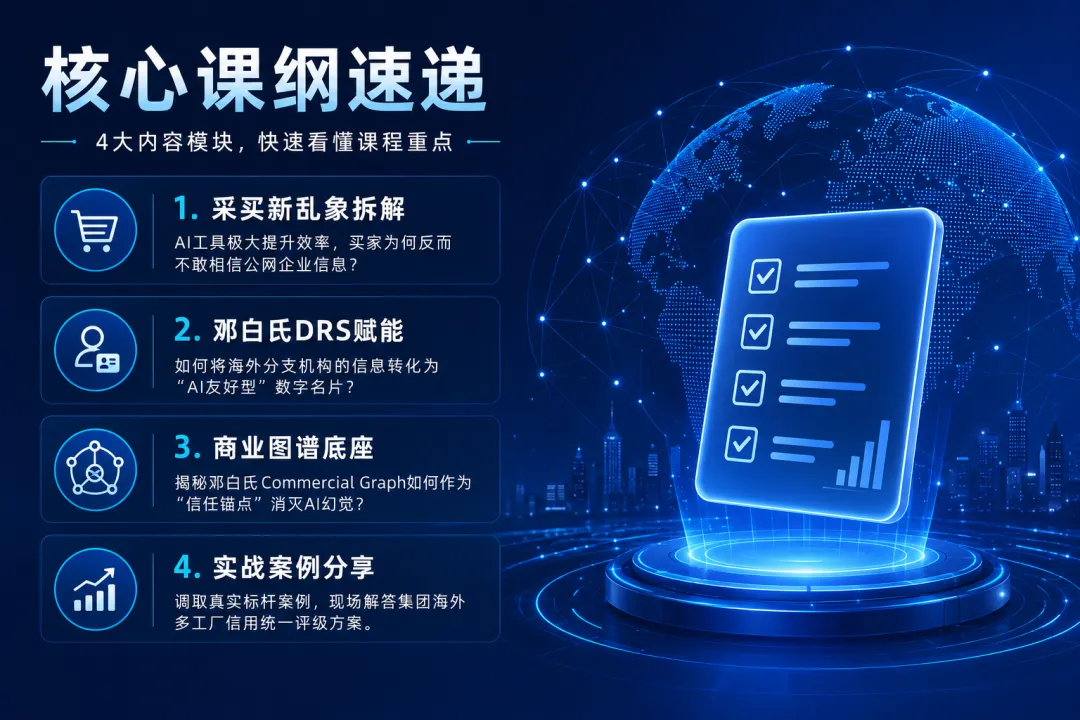 核心课纲速递

4大内容模块，快速看懂课程重点

1. 采买新乱象拆解

AI工具极大提升效率，买家为何反而不敢相信公网企业信息？

2. 邓白氏DRS赋能

如何将海外分支机构的信息转化为“AI友好型”数字名片？

3. 商业图谱底座

揭秘邓白氏Commercial Graph如何作为“信任锚点”消灭AI幻觉？

4. 实战案例分享

调取真实标杆案例，现场解答集团海外多工厂信用统一评级方案。